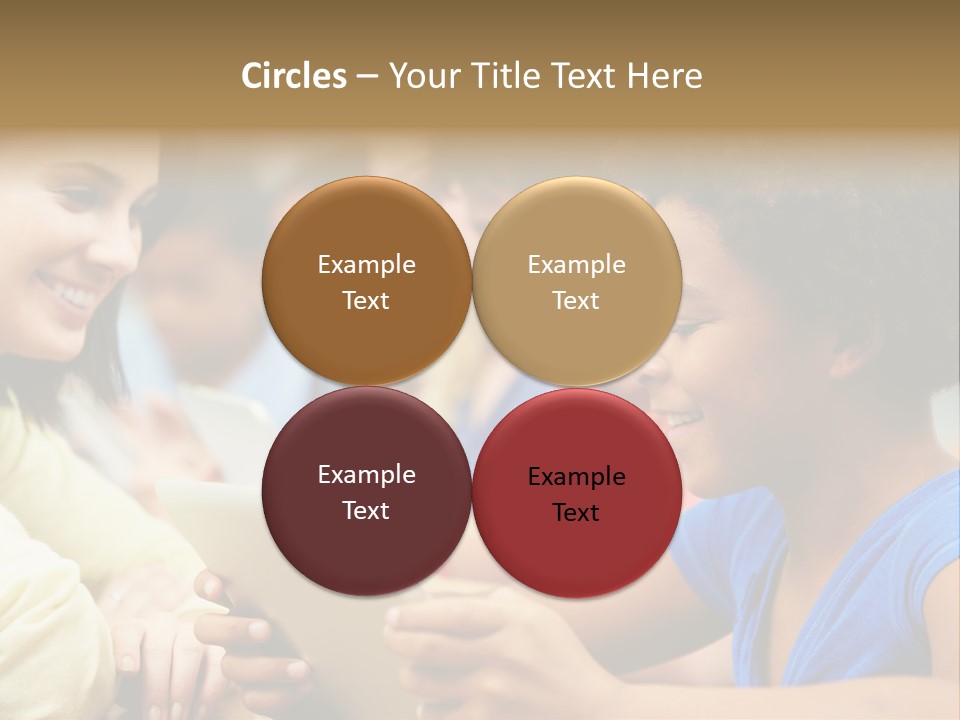 Circles – Your Title Text Here

Example Text

Example Text

Example Text

Example Text